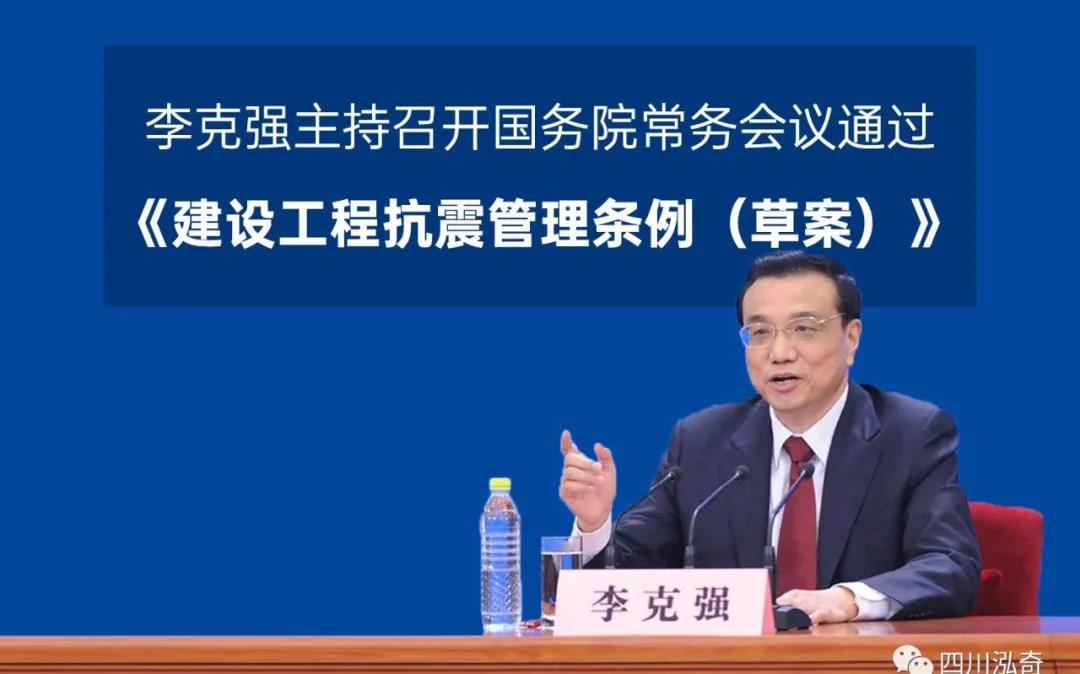 李克强主持召开国务院常务会议通过

《建设工程抗震管理条例（草案）》

李克强

四川泓奇